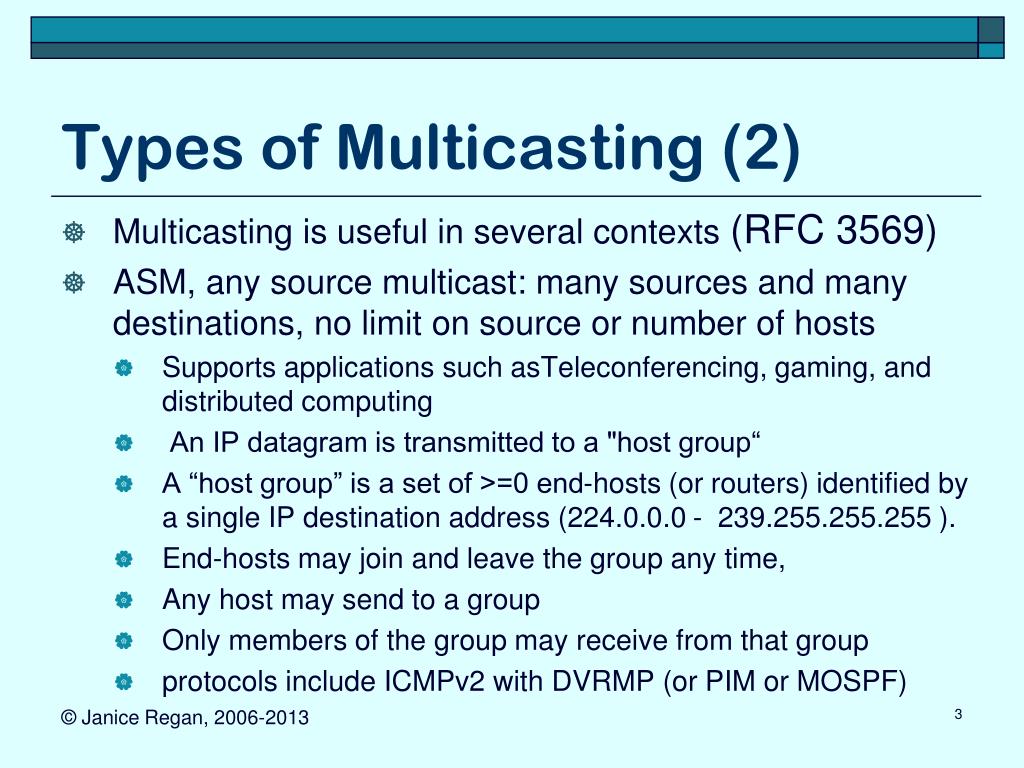 Types of Multicasting (2)

Multicasting is useful in several contexts (RFC 3569)

ASM, any source multicast: many sources and many destinations, no limit on source or number of hosts

Supports applications such asTeleconferencing, gaming, and distributed computing

An IP datagram is transmitted to a "host group“

A “host group” is a set of >=0 end-hosts (or routers) identified by a single IP destination address (224.0.0.0 - 239.255.255.255 ).

End-hosts may join and leave the group any time,

Any host may send to a group

Only members of the group may receive from that group

protocols include ICMPv2 with DVRMP (or PIM or MOSPF)

© Janice Regan, 2006-2013

3